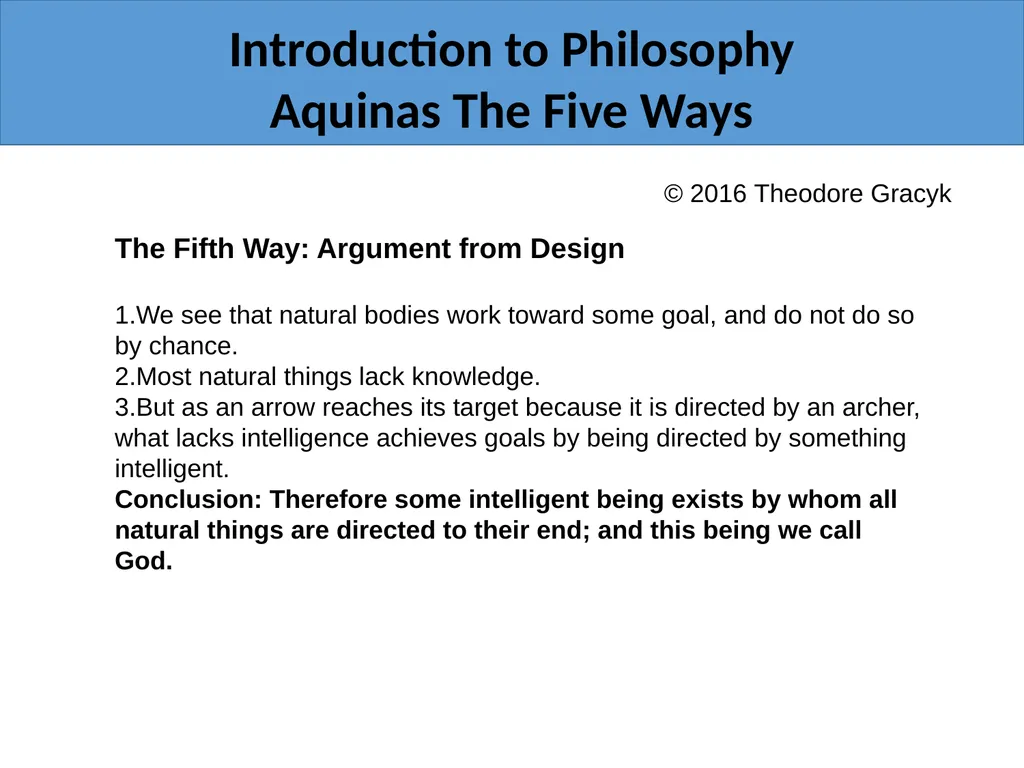 Introduction to Philosophy
Aquinas The Five Ways

© 2016 Theodore Gracyk

The Fifth Way: Argument from Design

1.We see that natural bodies work toward some goal, and do not do so by chance.
2.Most natural things lack knowledge.
3.But as an arrow reaches its target because it is directed by an archer, what lacks intelligence achieves goals by being directed by something intelligent.
Conclusion: Therefore some intelligent being exists by whom all natural things are directed to their end; and this being we call God.